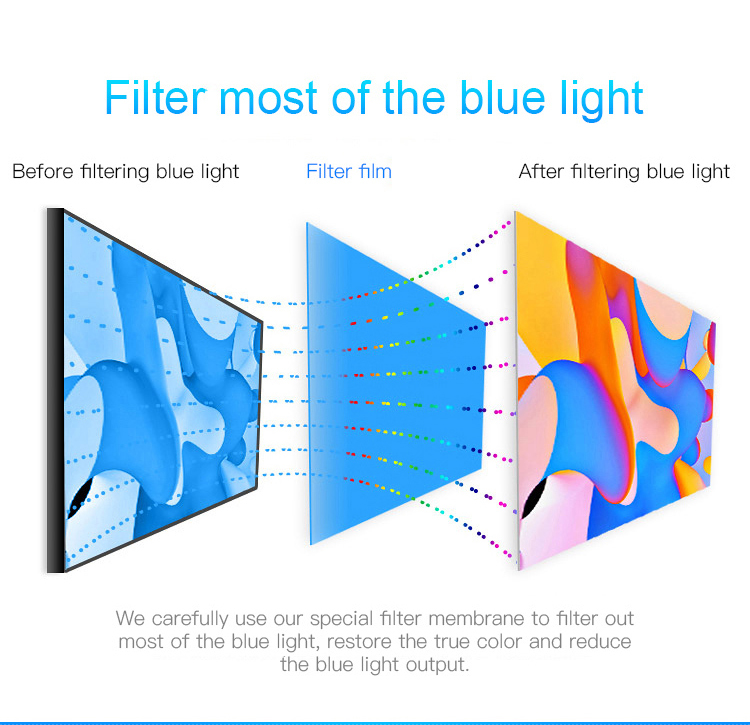 Filter most of the blue light

Before filtering blue light

Filter film

After filtering blue light

We carefully use our special filter membrane to filter out most of the blue light, restore the true color and reduce the blue light output.